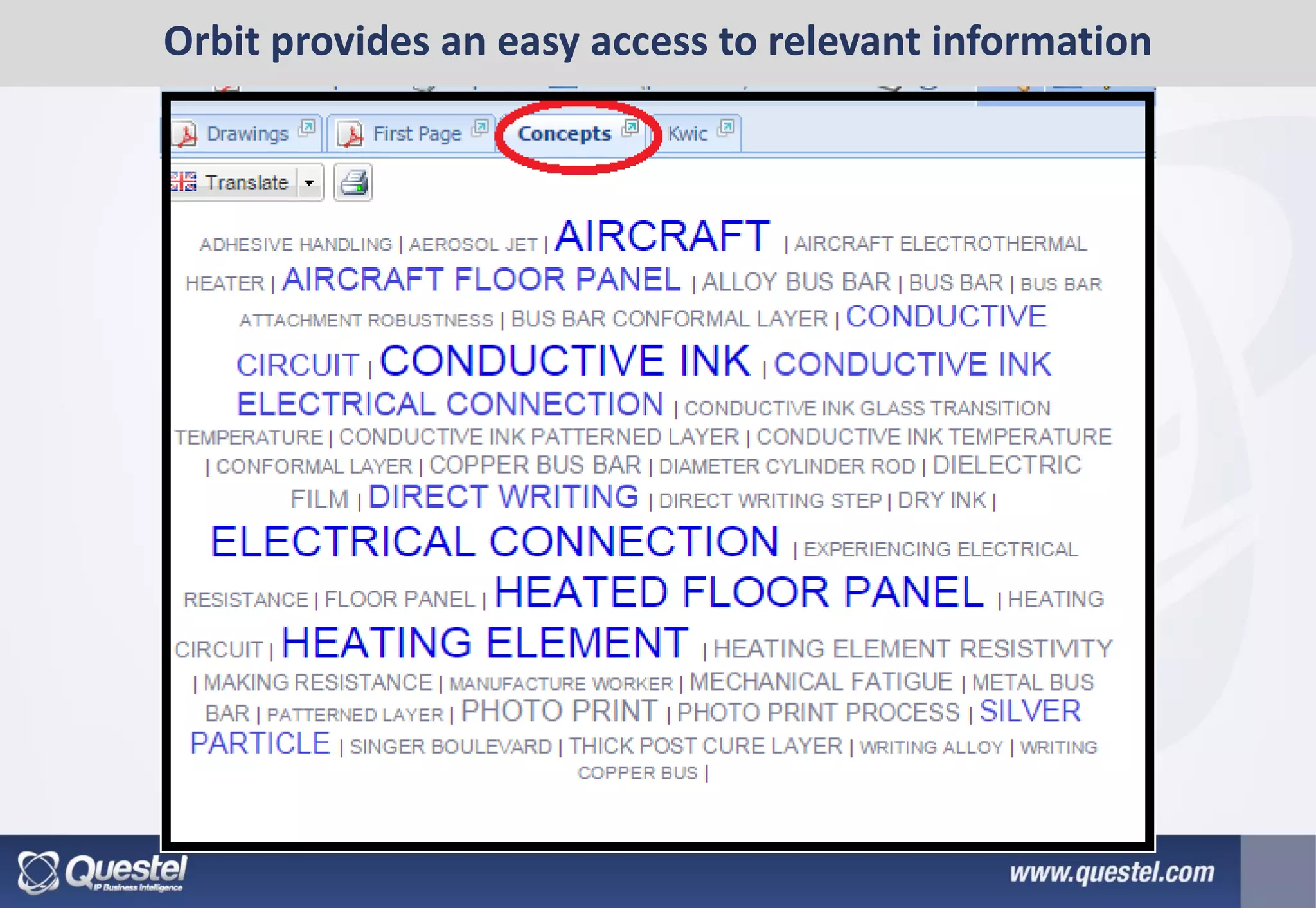 Orbit provides an easy access to relevant information

Drawings First Page Concepts Kwic

Translate

ADHESIVE HANDLING | AEROSOL JET | AIRCRAFT | AIRCRAFT ELECTROTHERMAL HEATER | AIRCRAFT FLOOR PANEL | ALLOY BUS BAR | BUS BAR | BUS BAR ATTACHMENT ROBUSTNESS | BUS BAR CONFORMAL LAYER | CONDUCTIVE CIRCUIT | CONDUCTIVE INK | CONDUCTIVE INK ELECTRICAL CONNECTION | CONDUCTIVE INK GLASS TRANSITION TEMPERATURE | CONDUCTIVE INK PATTERNED LAYER | CONDUCTIVE INK TEMPERATURE | CONFORMAL LAYER | COPPER BUS BAR | DIAMETER CYLINDER ROD | DIELECTRIC FILM | DIRECT WRITING | DIRECT WRITING STEP | DRY INK | ELECTRICAL CONNECTION | EXPERIENCING ELECTRICAL RESISTANCE | FLOOR PANEL | HEATED FLOOR PANEL | HEATING CIRCUIT | HEATING ELEMENT | HEATING ELEMENT RESISTIVITY | MAKING RESISTANCE | MANUFACTURE WORKER | MECHANICAL FATIGUE | METAL BUS BAR | PATTERNED LAYER | PHOTO PRINT | PHOTO PRINT PROCESS | SILVER PARTICLE | SINGER BOULEVARD | THICK POST CURE LAYER | WRITING ALLOY | WRITING COPPER BUS |

Questel IP Business Intelligence

www.questel.com